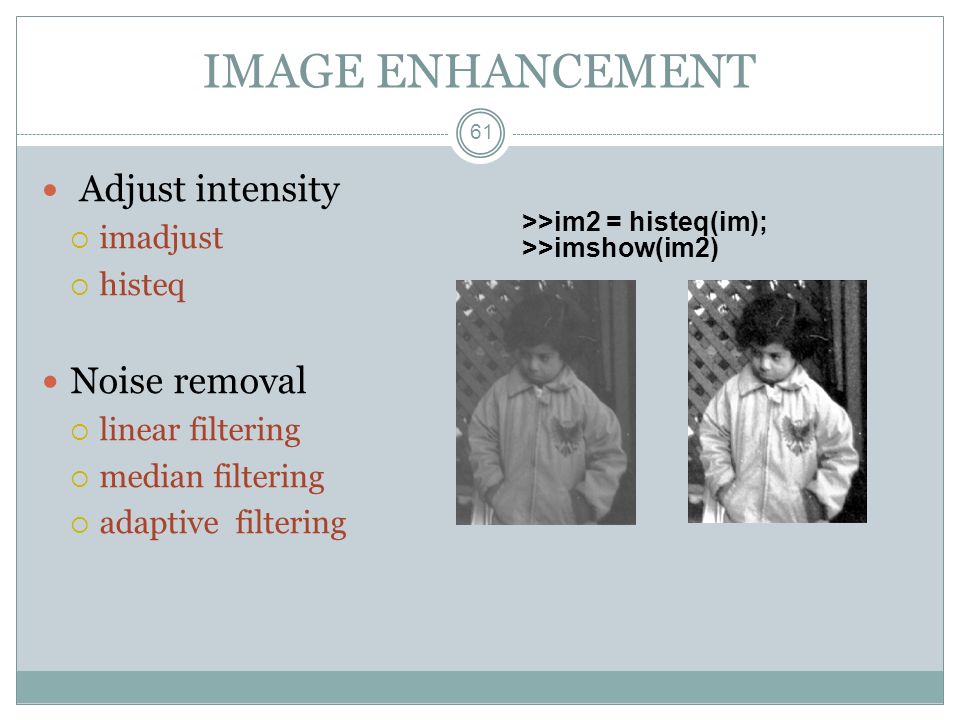 IMAGE ENHANCEMENT

61

- Adjust intensity
  - imadjust
  - histeq

- Noise removal
  - linear filtering
  - median filtering
  - adaptive filtering

>>im2 = histeq(im);
>>imshow(im2)